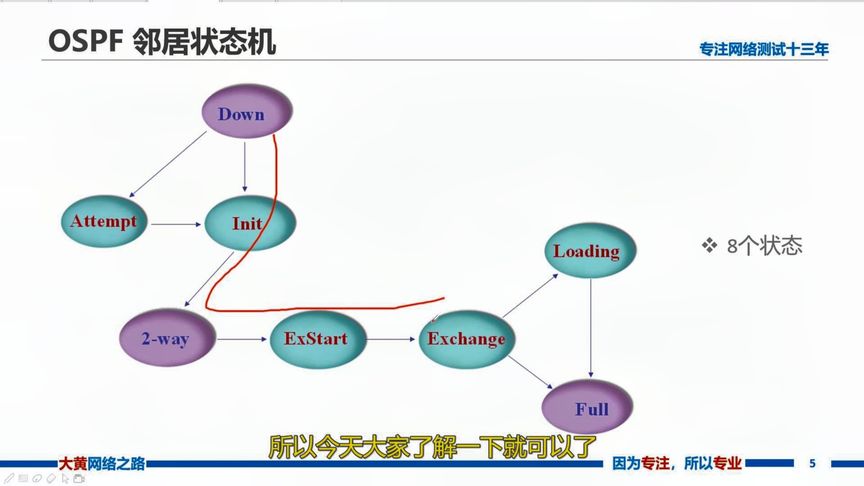 OSPF 邻居状态机

专注网络测试十三年

Down

Attempt

Init

2-way

ExStart

Exchange

Loading

Full

❖ 8个状态

所以今天大家了解一下就可以了

大黄网络之路

因为专注，所以专业

5